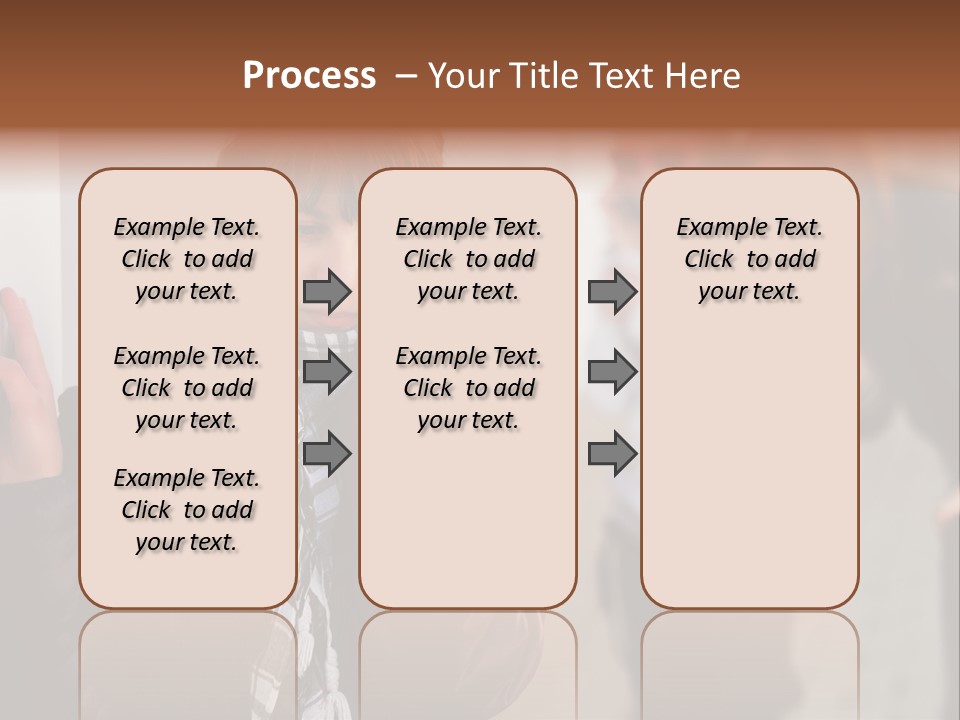 Process – Your Title Text Here

Example Text. Click to add your text.

Example Text. Click to add your text.

Example Text. Click to add your text.

Example Text. Click to add your text.

Example Text. Click to add your text.

Example Text. Click to add your text.